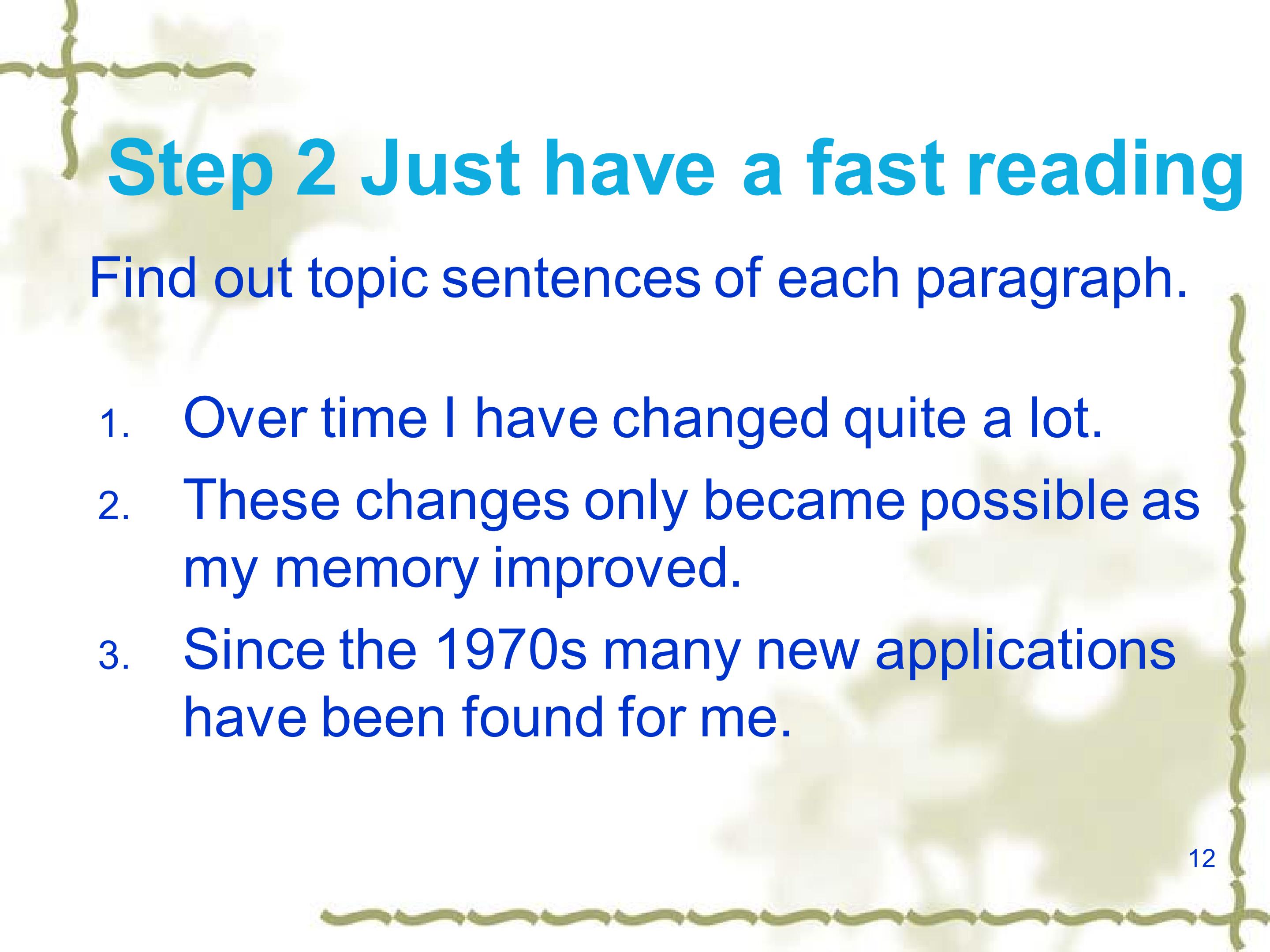 Step 2 Just have a fast reading

Find out topic sentences of each paragraph.

1. Over time I have changed quite a lot.
2. These changes only became possible as my memory improved.
3. Since the 1970s many new applications have been found for me.

12